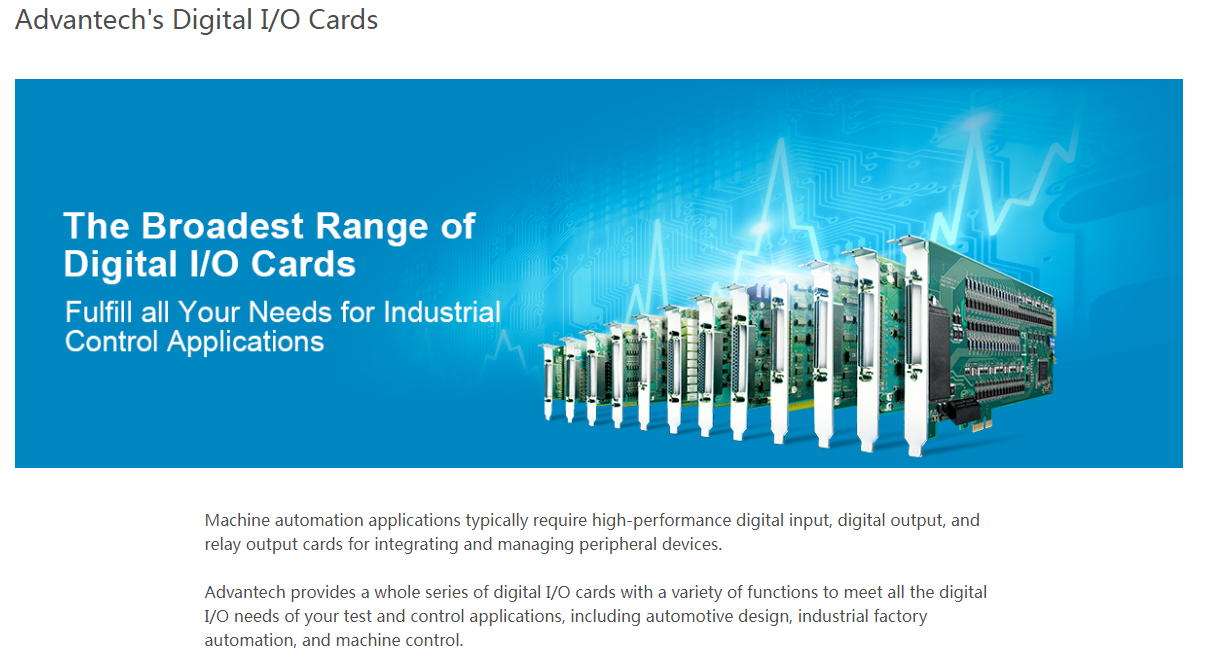 Advantech's Digital I/O Cards

The Broadest Range of Digital I/O Cards

Fulfill all Your Needs for Industrial Control Applications

Machine automation applications typically require high-performance digital input, digital output, and relay output cards for integrating and managing peripheral devices.

Advantech provides a whole series of digital I/O cards with a variety of functions to meet all the digital I/O needs of your test and control applications, including automotive design, industrial factory automation, and machine control.